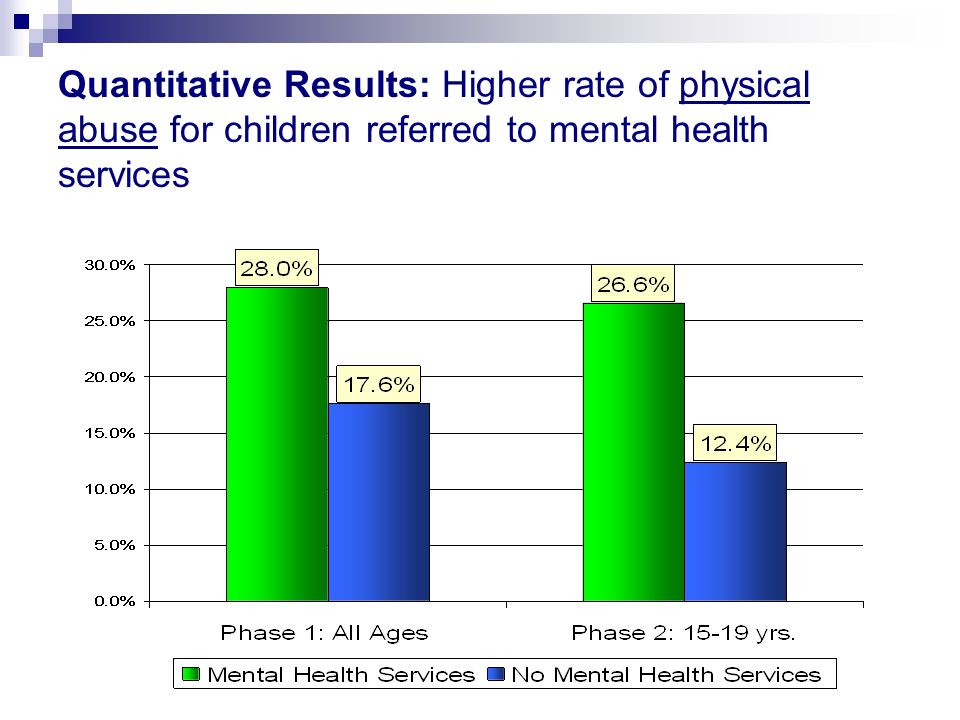 Quantitative Results: Higher rate of physical abuse for children referred to mental health services

30.0%
25.0%
20.0%
15.0%
10.0%
5.0%
0.0%

28.0%
17.6%
26.6%
12.4%

Phase 1: All Ages
Phase 2: 15-19 yrs.

Mental Health Services
No Mental Health Services